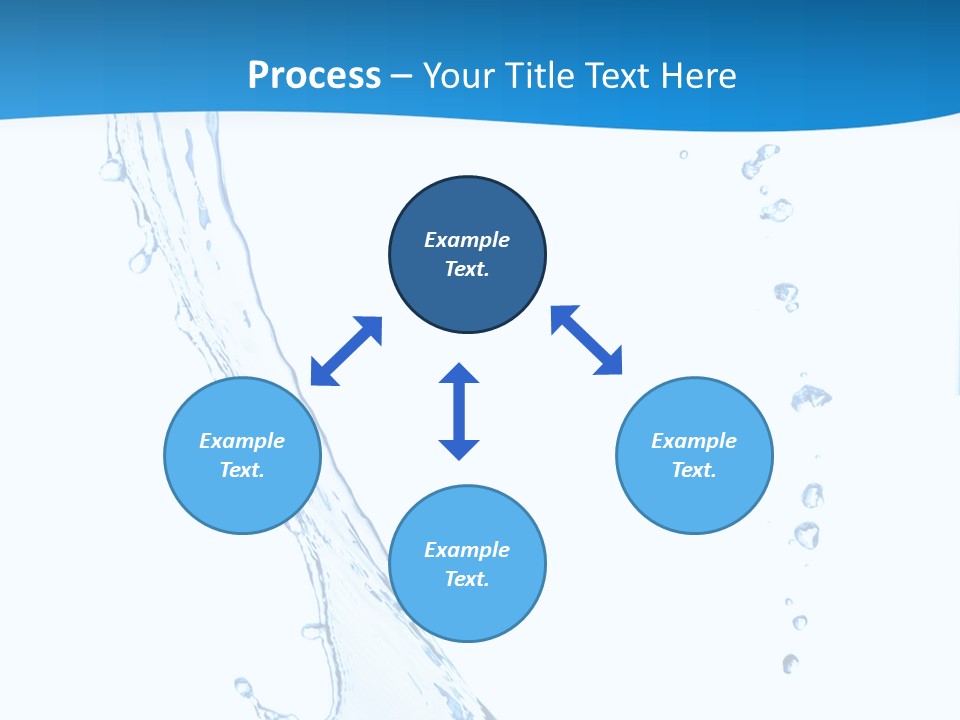 Process – Your Title Text Here

Example Text.

Example Text.

Example Text.

Example Text.